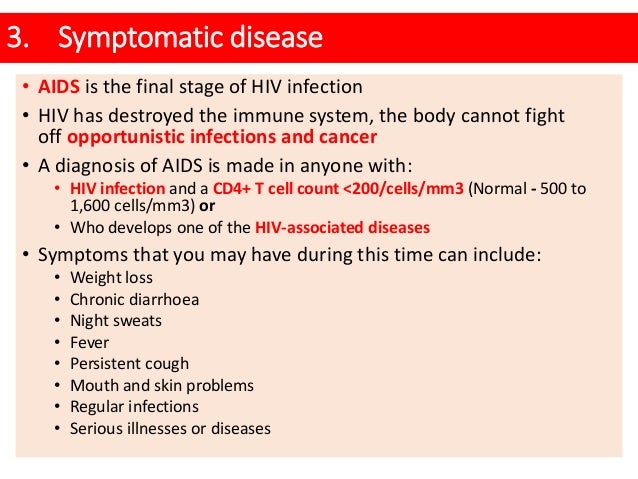 3. Symptomatic disease

• AIDS is the final stage of HIV infection
• HIV has destroyed the immune system, the body cannot fight off opportunistic infections and cancer
• A diagnosis of AIDS is made in anyone with:
  • HIV infection and a CD4+ T cell count <200/cells/mm3 (Normal - 500 to 1,600 cells/mm3) or
  • Who develops one of the HIV-associated diseases
• Symptoms that you may have during this time can include:
  • Weight loss
  • Chronic diarrhoea
  • Night sweats
  • Fever
  • Persistent cough
  • Mouth and skin problems
  • Regular infections
  • Serious illnesses or diseases